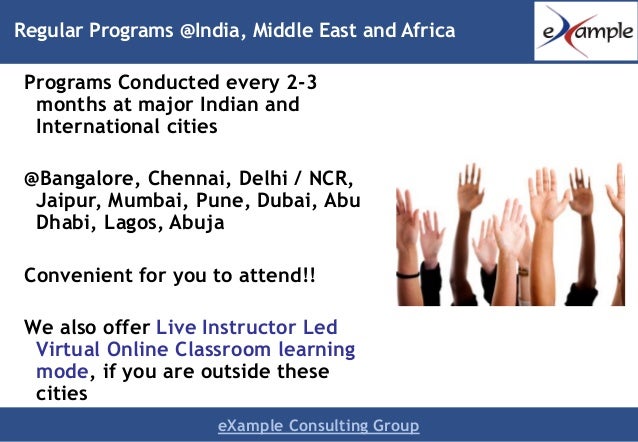 Regular Programs @India, Middle East and Africa

eXample

Programs Conducted every 2-3 months at major Indian and International cities

@Bangalore, Chennai, Delhi / NCR, Jaipur, Mumbai, Pune, Dubai, Abu Dhabi, Lagos, Abuja

Convenient for you to attend!!

We also offer Live Instructor Led Virtual Online Classroom learning mode, if you are outside these cities

eXample Consulting Group